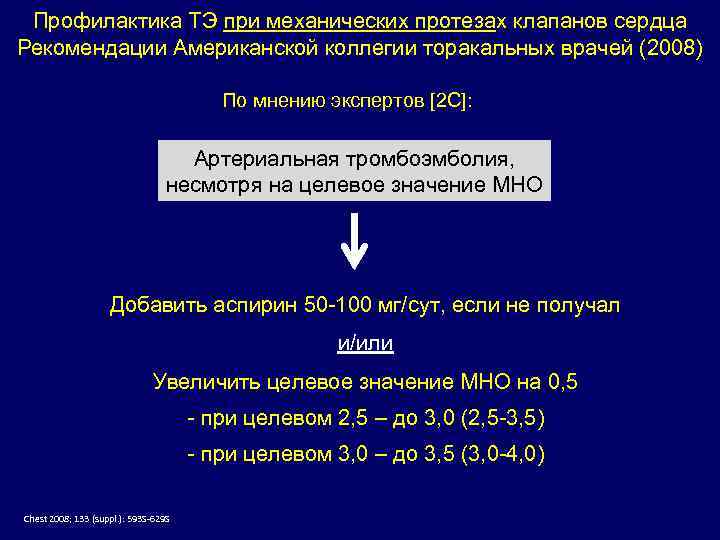 Профилактика ТЭ при механических протезах клапанов сердца
Рекомендации Американской коллегии торакальных врачей (2008)

По мнению экспертов [2C]:

Артериальная тромбоэмболия, несмотря на целевое значение МНО

Добавить аспирин 50-100 мг/сут, если не получал

и/или

Увеличить целевое значение МНО на 0,5

- при целевом 2,5 – до 3,0 (2,5-3,5)

- при целевом 3,0 – до 3,5 (3,0-4,0)

Chest 2008; 133 (suppl.): 593S-629S